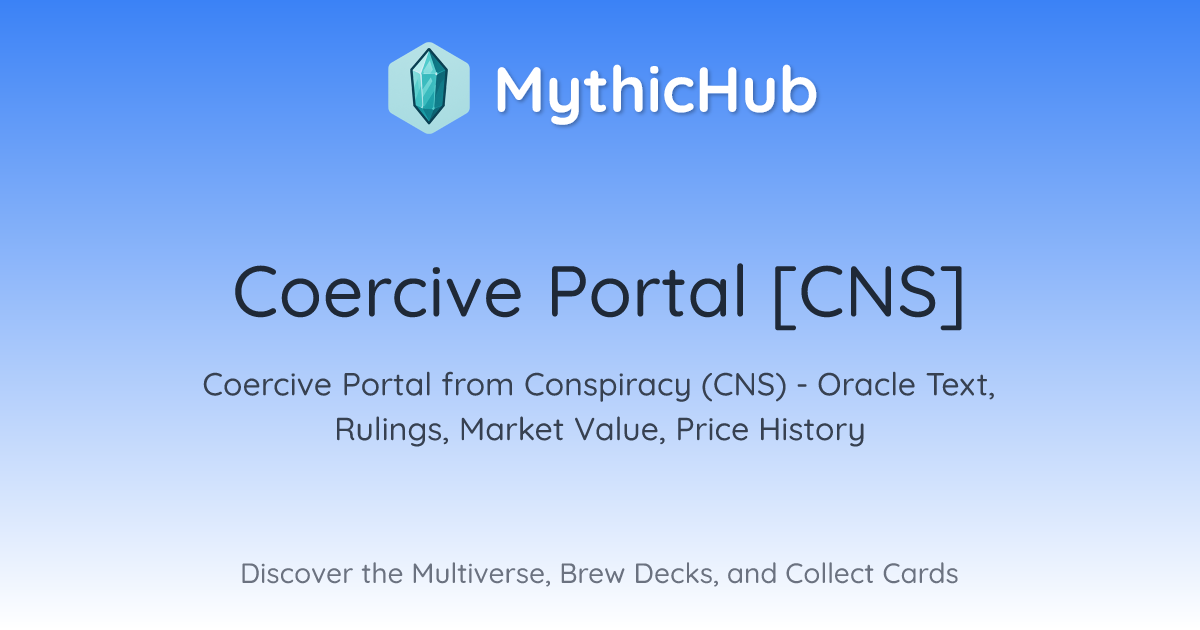 MythicHub

Coercive Portal [CNS]

Coercive Portal from Conspiracy (CNS) - Oracle Text, Rulings, Market Value, Price History

Discover the Multiverse, Brew Decks, and Collect Cards